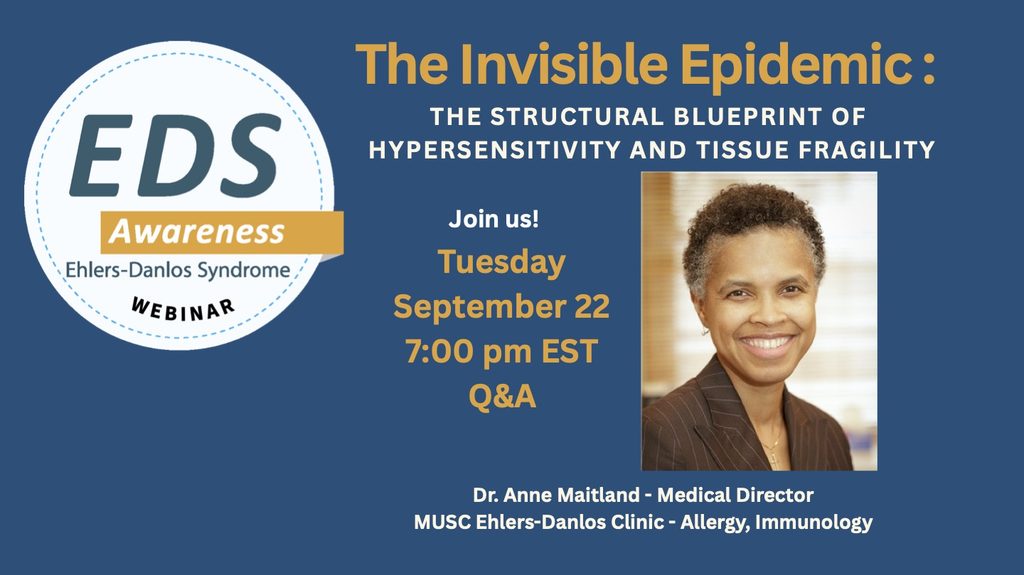 EDS
Awareness
Ehlers-Danlos Syndrome
WEBINAR

The Invisible Epidemic :
THE STRUCTURAL BLUEPRINT OF HYPERSENSITIVITY AND TISSUE FRAGILITY

Join us!
Tuesday
September 22
7:00 pm EST
Q&A

Dr. Anne Maitland - Medical Director
MUSC Ehlers-Danlos Clinic - Allergy, Immunology